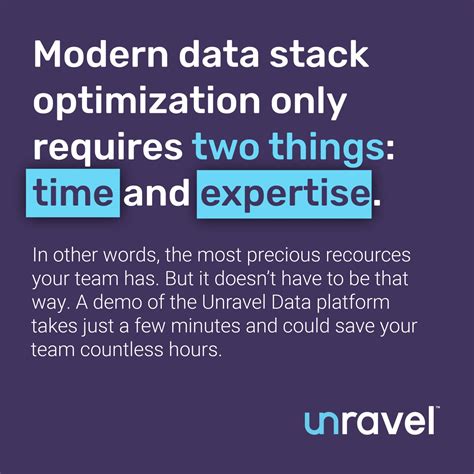 Modern data stack optimization only requires two things: time and expertise.

In other words, the most precious recources your team has. But it doesn't have to be that way. A demo of the Unravel Data platform takes just a few minutes and could save your team countless hours.

unravel™